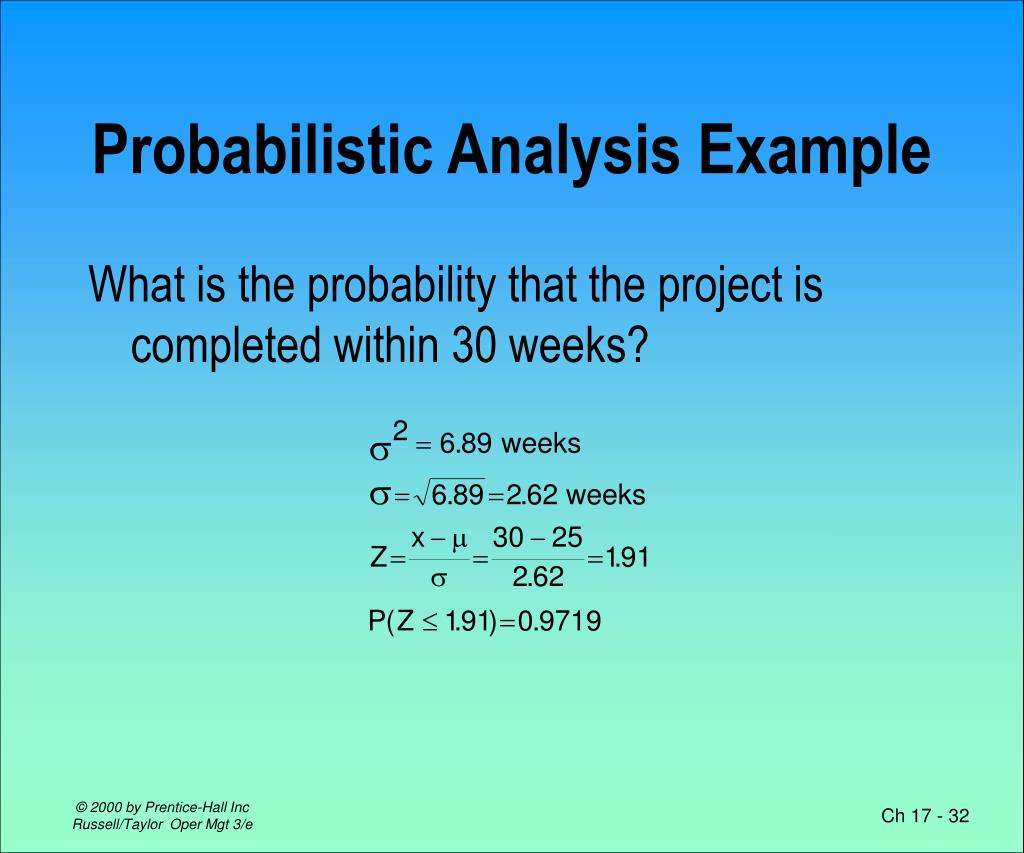 Probabilistic Analysis Example

What is the probability that the project is completed within 30 weeks?

$\sigma^2 = 6.89$ weeks

$\sigma = \sqrt{6.89} = 2.62$ weeks

$Z = \frac{x - \mu}{\sigma} = \frac{30 - 25}{2.62} = 1.91$

$P(Z \leq 1.91) = 0.9719$

© 2000 by Prentice-Hall Inc
Russell/Taylor Oper Mgt 3/e

Ch 17 - 32